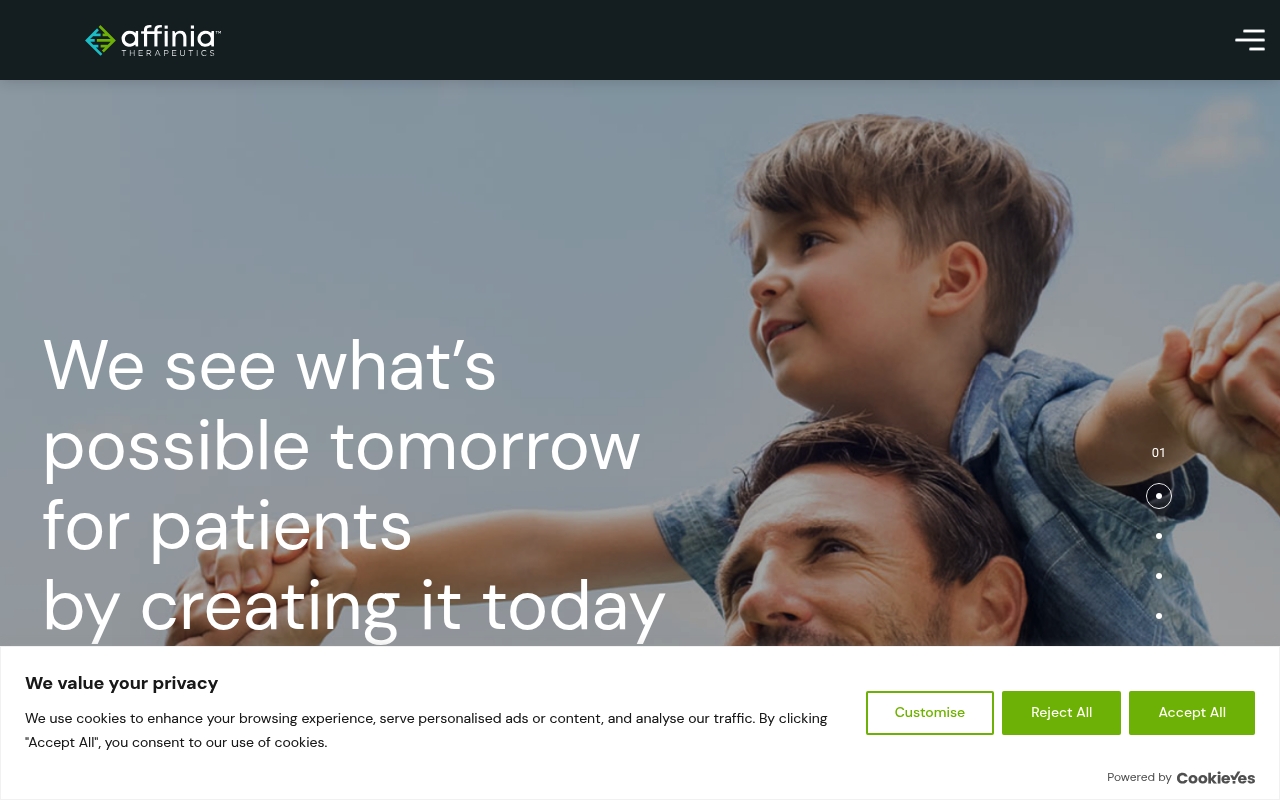 affinia™ THERAPEUTICS

We see what's possible tomorrow for patients by creating it today

01

We value your privacy

We use cookies to enhance your browsing experience, serve personalised ads or content, and analyse our traffic. By clicking "Accept All", you consent to our use of cookies.

Customise

Reject All

Accept All

Powered by CookieYes